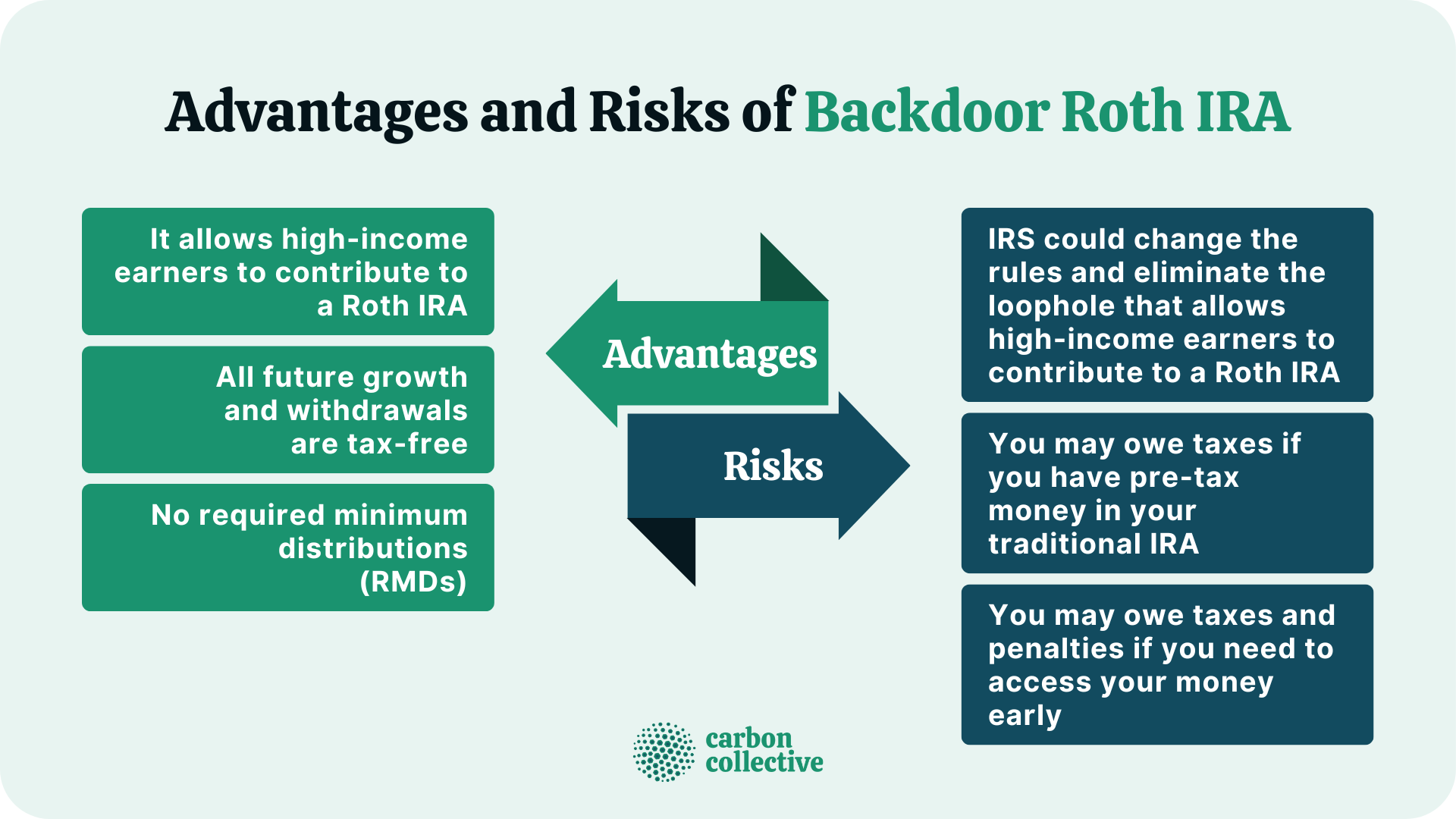 Advantages and Risks of Backdoor Roth IRA

It allows high-income earners to contribute to a Roth IRA

All future growth and withdrawals are tax-free

No required minimum distributions (RMDs)

Advantages

Risks

IRS could change the rules and eliminate the loophole that allows high-income earners to contribute to a Roth IRA

You may owe taxes if you have pre-tax money in your traditional IRA

You may owe taxes and penalties if you need to access your money early

carbon collective